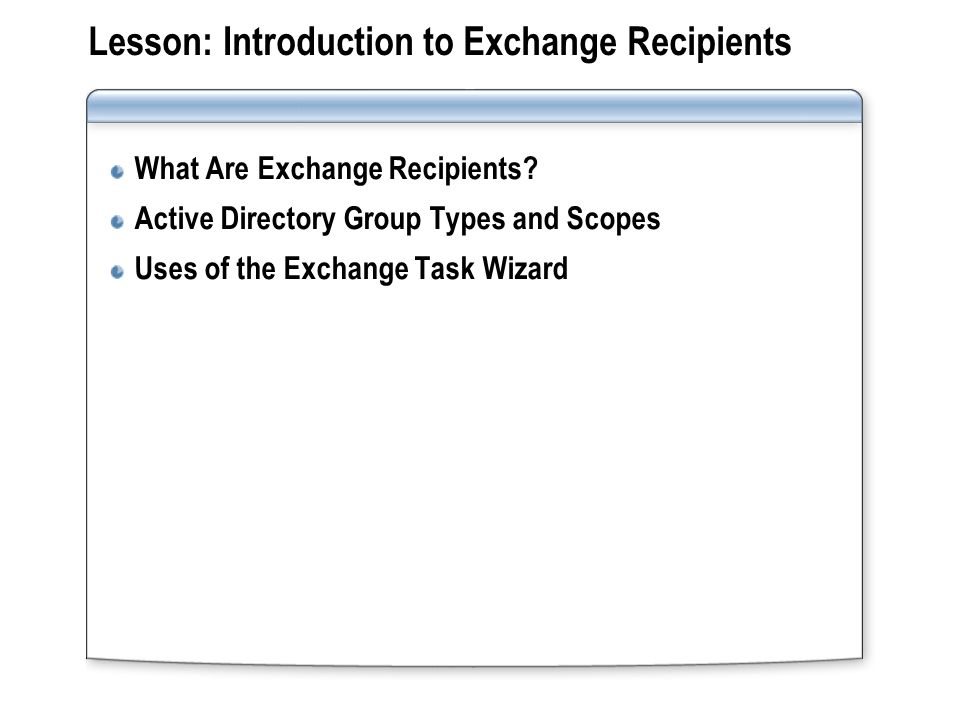 Lesson: Introduction to Exchange Recipients

What Are Exchange Recipients?
Active Directory Group Types and Scopes
Uses of the Exchange Task Wizard